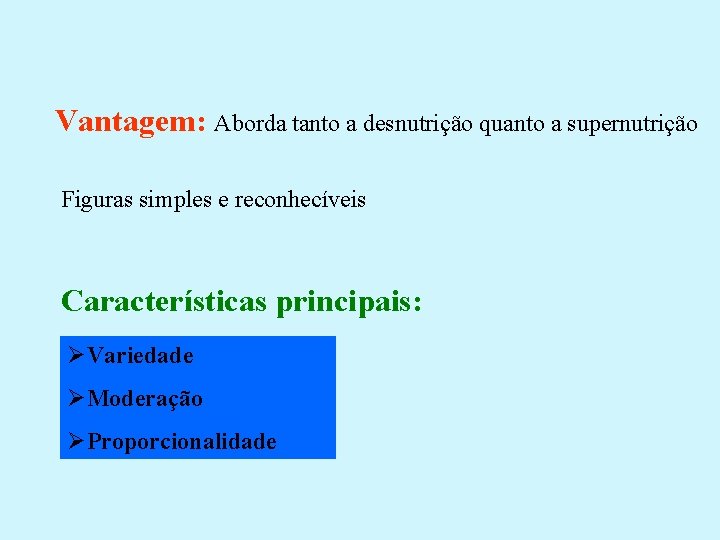 Vantagem: Aborda tanto a desnutrição quanto a supernutrição

Figuras simples e reconhecíveis

Características principais:

➢Variedade

➢Moderação

➢Proporcionalidade